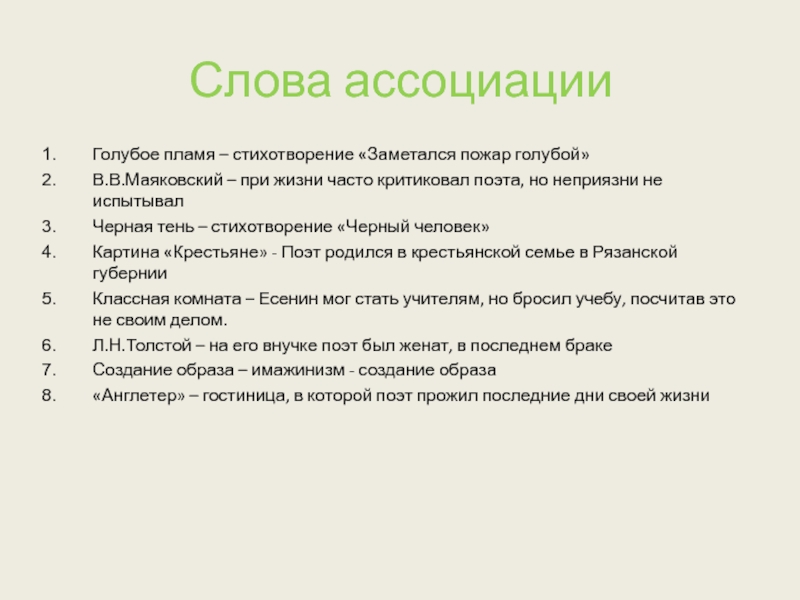 Слова ассоциации

1. Голубое пламя – стихотворение «Заметался пожар голубой»
2. В.В.Маяковский – при жизни часто критиковал поэта, но неприязни не испытывал
3. Черная тень – стихотворение «Черный человек»
4. Картина «Крестьяне» - Поэт родился в крестьянской семье в Рязанской губернии
5. Классная комната – Есенин мог стать учителям, но бросил учебу, посчитав это не своим делом.
6. Л.Н.Толстой – на его внучке поэт был женат, в последнем браке
7. Создание образа – имажинизм - создание образа
8. «Англетер» – гостиница, в которой поэт прожил последние дни своей жизни